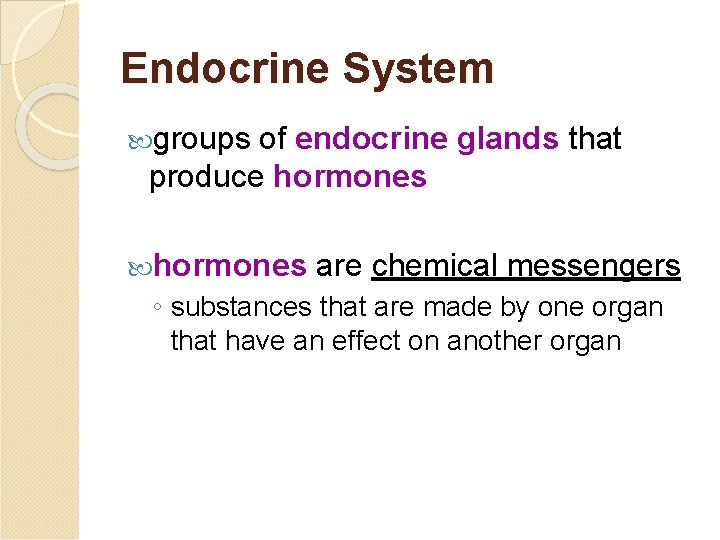 Endocrine System

groups of endocrine glands that produce hormones

hormones are chemical messengers
◦ substances that are made by one organ that have an effect on another organ